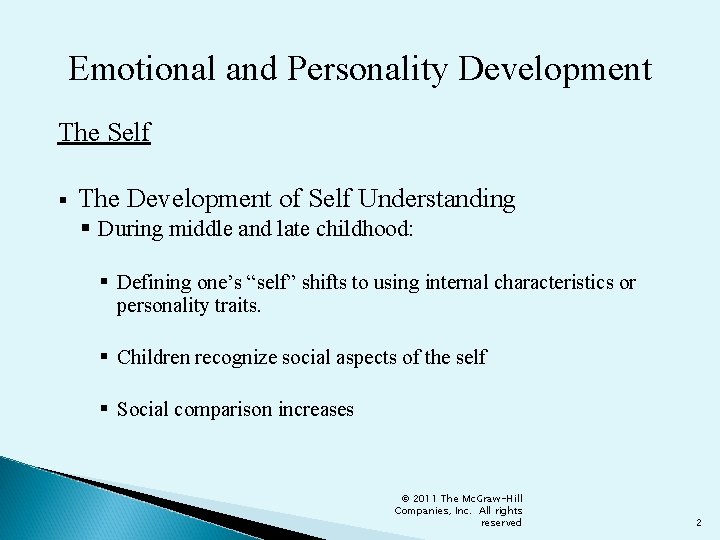 Emotional and Personality Development

The Self

▪ The Development of Self Understanding
▪ During middle and late childhood:

▪ Defining one's "self" shifts to using internal characteristics or personality traits.

▪ Children recognize social aspects of the self

▪ Social comparison increases

© 2011 The McGraw-Hill Companies, Inc. All rights reserved

2